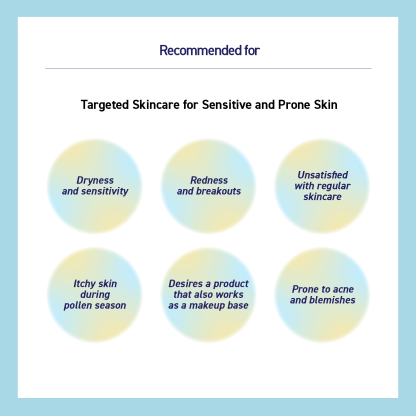 Recommended for

Targeted Skincare for Sensitive and Prone Skin

Dryness and sensitivity

Redness and breakouts

Unsatisfied with regular skincare

Itchy skin during pollen season

Desires a product that also works as a makeup base

Prone to acne and blemishes